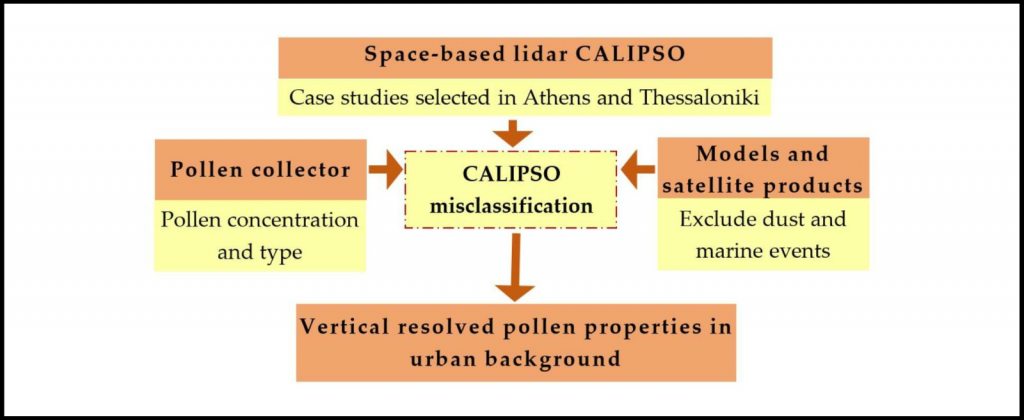 Space-based lidar CALIPSO

Case studies selected in Athens and Thessaloniki

Pollen collector

Pollen concentration and type

CALIPSO misclassification

Models and satellite products

Exclude dust and marine events

Vertical resolved pollen properties in urban background